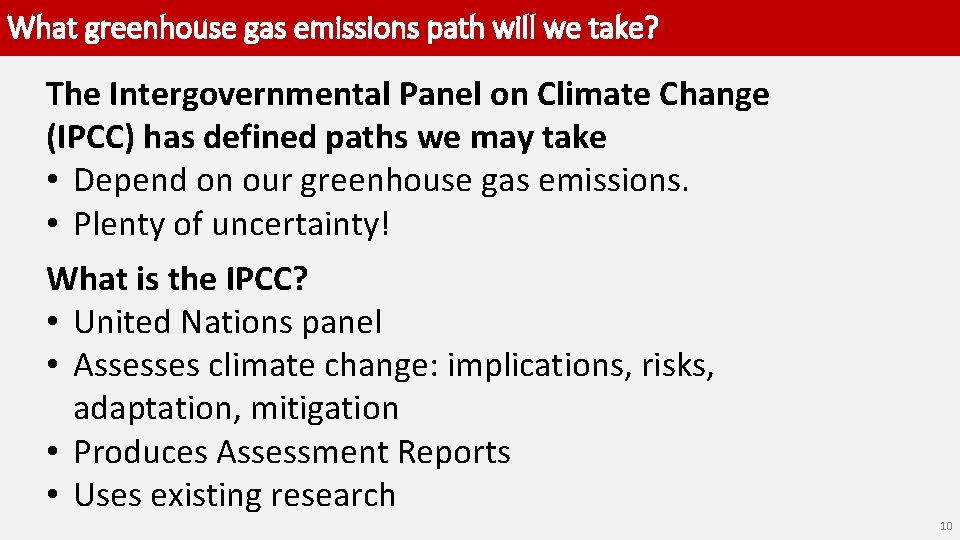 What greenhouse gas emissions path will we take?

The Intergovernmental Panel on Climate Change (IPCC) has defined paths we may take
• Depend on our greenhouse gas emissions.
• Plenty of uncertainty!

What is the IPCC?
• United Nations panel
• Assesses climate change: implications, risks, adaptation, mitigation
• Produces Assessment Reports
• Uses existing research

10